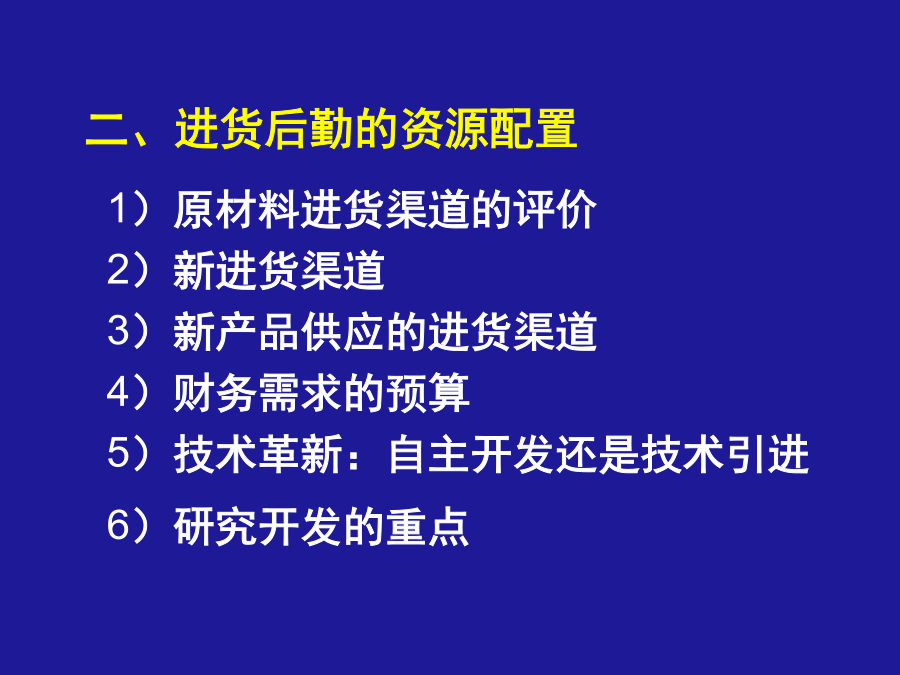 二、进货后勤的资源配置

1）原材料进货渠道的评价

2）新进货渠道

3）新产品供应的进货渠道

4）财务需求的预算

5）技术革新：自主开发还是技术引进

6）研究开发的重点